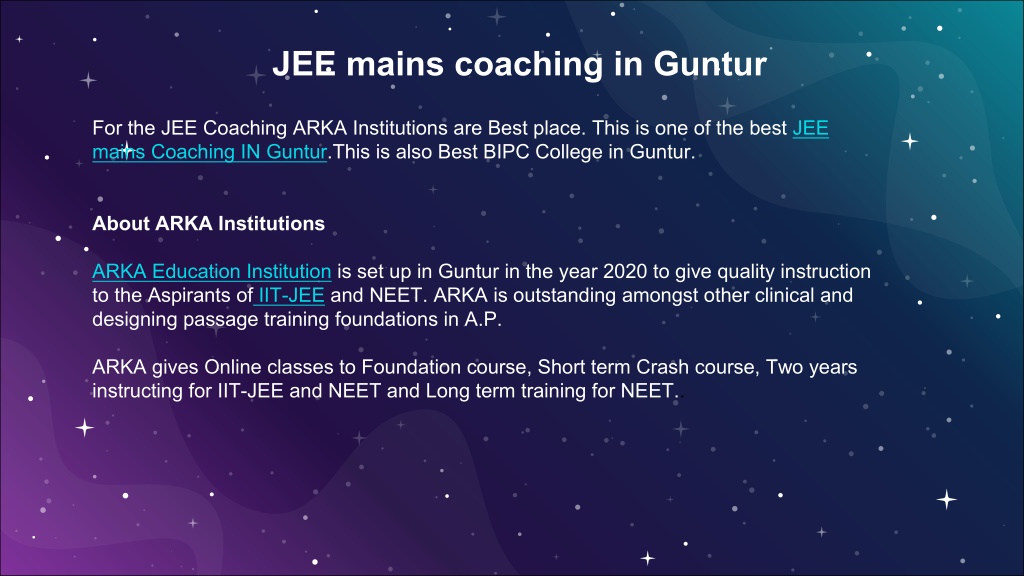 JEE mains coaching in Guntur

For the JEE Coaching ARKA Institutions are Best place. This is one of the best JEE mains Coaching IN Guntur.This is also Best BIPC College in Guntur.

About ARKA Institutions

ARKA Education Institution is set up in Guntur in the year 2020 to give quality instruction to the Aspirants of IIT-JEE and NEET. ARKA is outstanding amongst other clinical and designing passage training foundations in A.P.

ARKA gives Online classes to Foundation course, Short term Crash course, Two years instructing for IIT-JEE and NEET and Long term training for NEET.